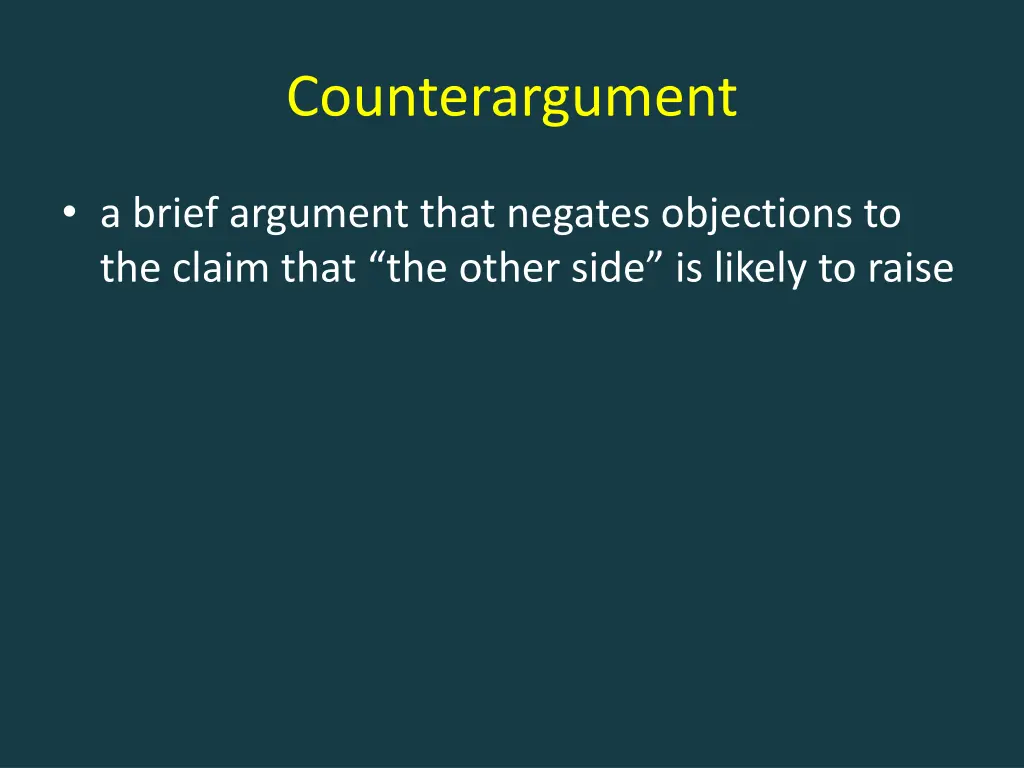 Counterargument

• a brief argument that negates objections to the claim that “the other side” is likely to raise